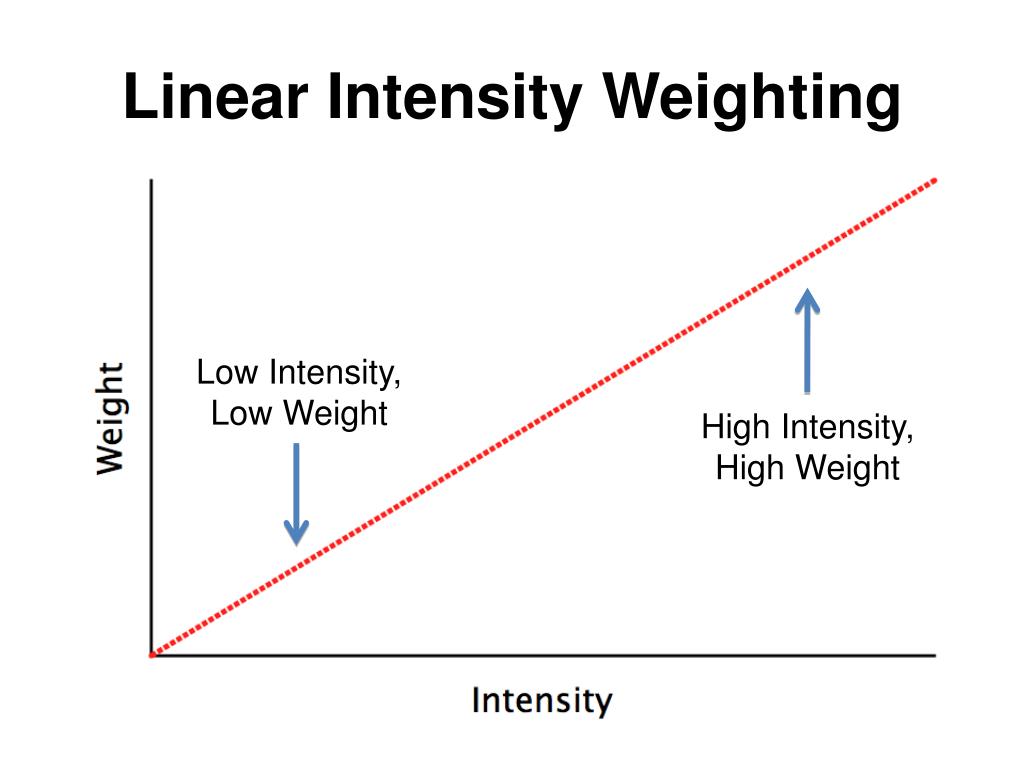 Linear Intensity Weighting

Weight

Low Intensity, Low Weight

High Intensity, High Weight

Intensity